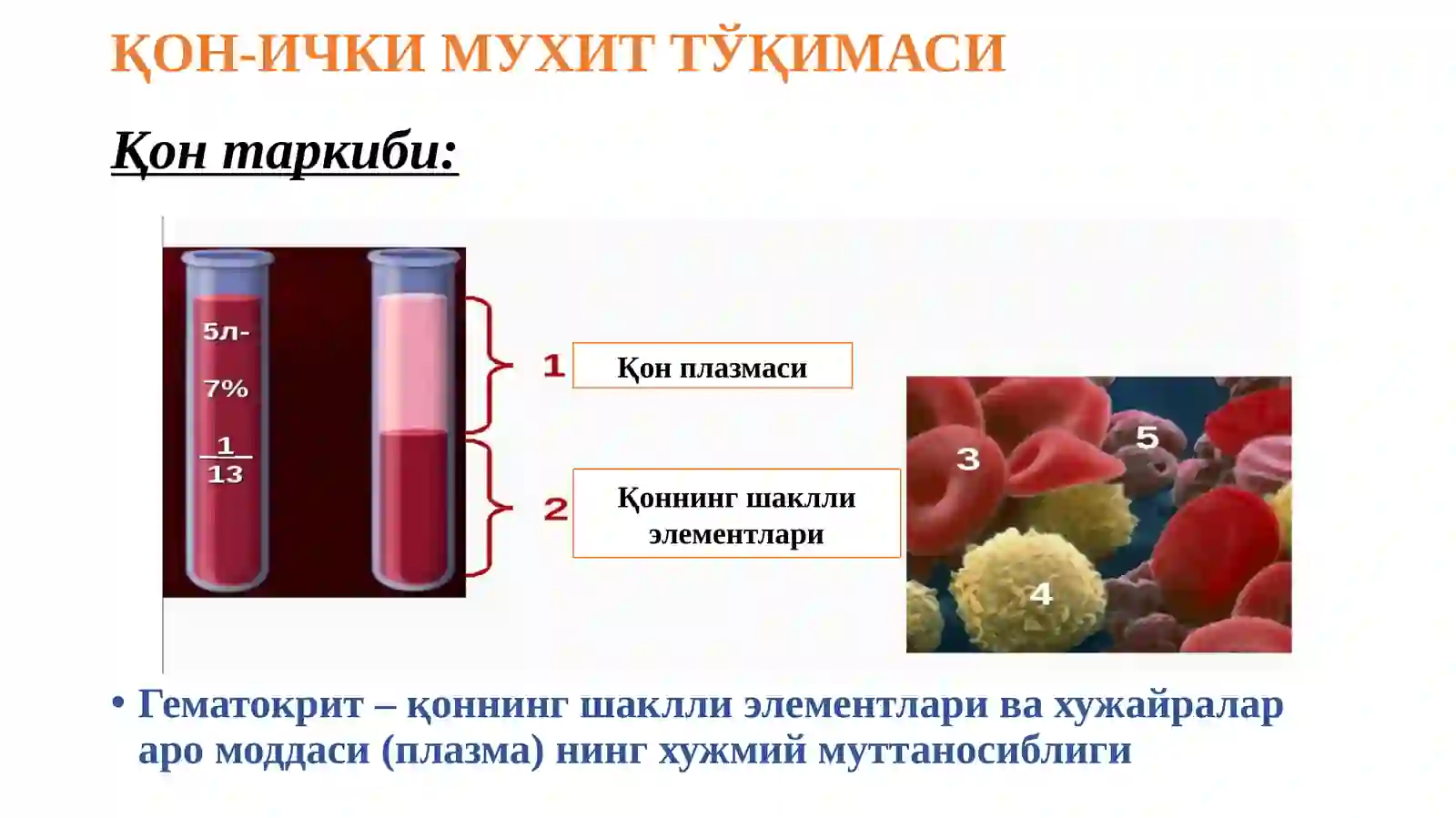 ҚОН-ИЧКИ МУХИТ ТЎҚИМАСИ

Қон таркиби:

5л-

7%

$\frac{1}{13}$

1

Қон плазмаси

2

Қоннинг шаклли элементлари

3

5

4

• Гематокрит – қоннинг шаклли элементлари ва хужайралар аро моддаси (плазма) нинг хужмий муттаносиблиги